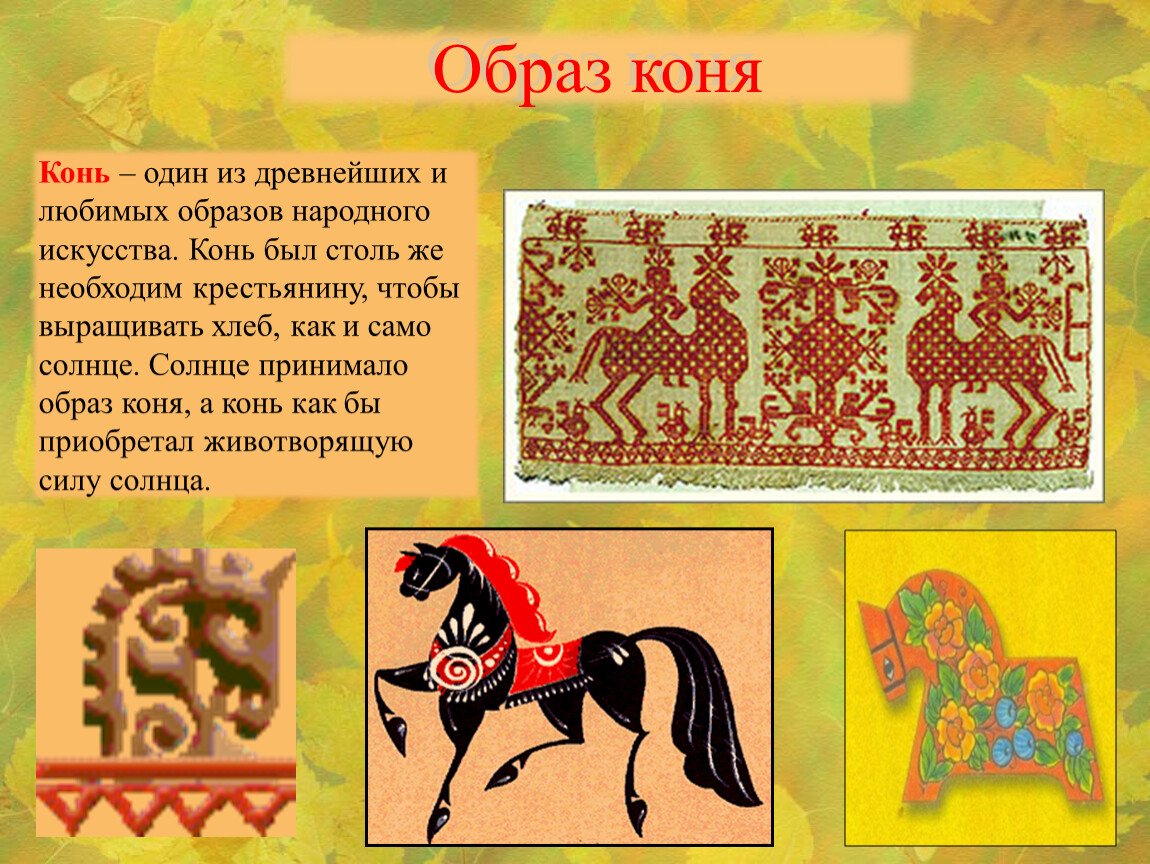 Образ коня

Конь – один из древнейших и любимых образов народного искусства. Конь был столь же необходим крестьянину, чтобы выращивать хлеб, как и само солнце. Солнце принимало образ коня, а конь как бы приобретал животворящую силу солнца.